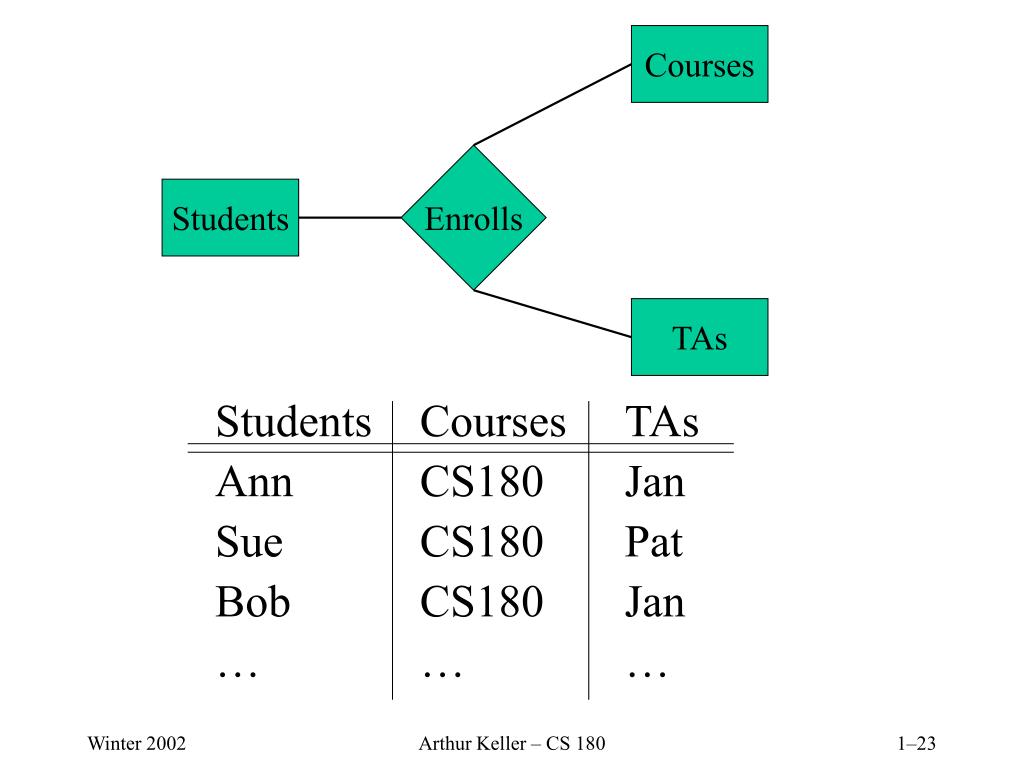 Courses

Students

Enrolls

TAs

| Students | Courses | TAs |
|---|---|---|
| Ann | CS180 | Jan |
| Sue | CS180 | Pat |
| Bob | CS180 | Jan |
| … | … | … |

Winter 2002

Arthur Keller – CS 180

1–23